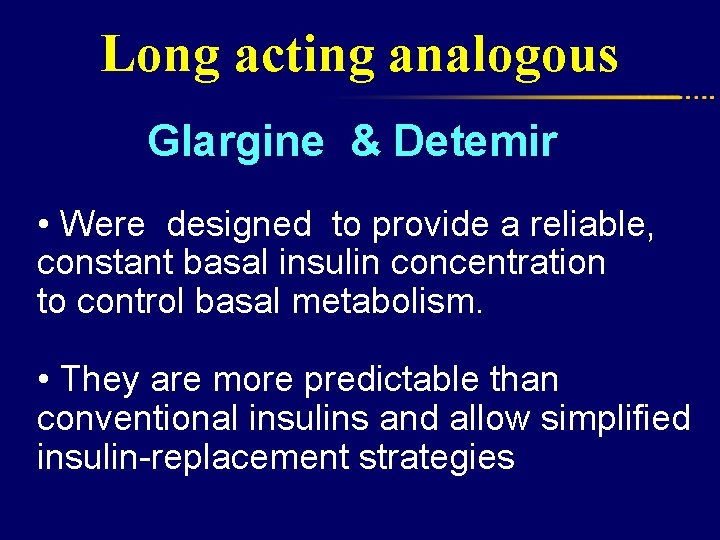 Long acting analogous

Glargine & Detemir

• Were designed to provide a reliable, constant basal insulin concentration to control basal metabolism.

• They are more predictable than conventional insulins and allow simplified insulin-replacement strategies